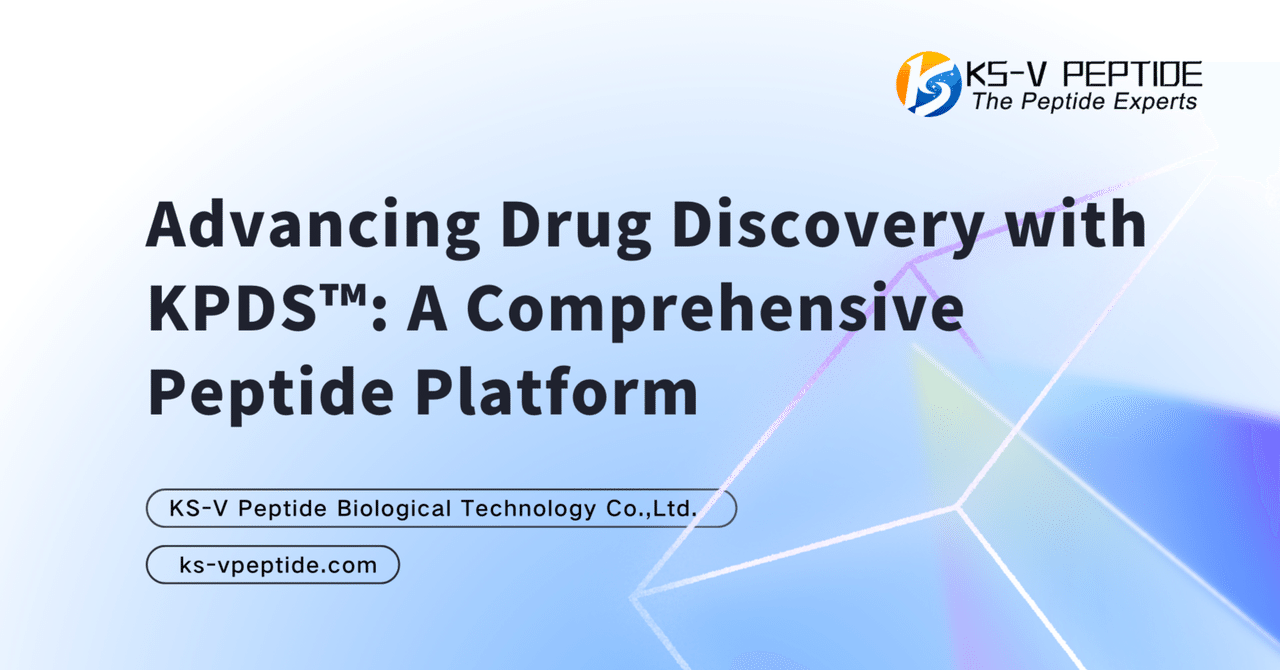 KS-V PEPTIDE
The Peptide Experts

Advancing Drug Discovery with KPDS™: A Comprehensive Peptide Platform

KS-V Peptide Biological Technology Co.,Ltd.

ks-vpeptide.com